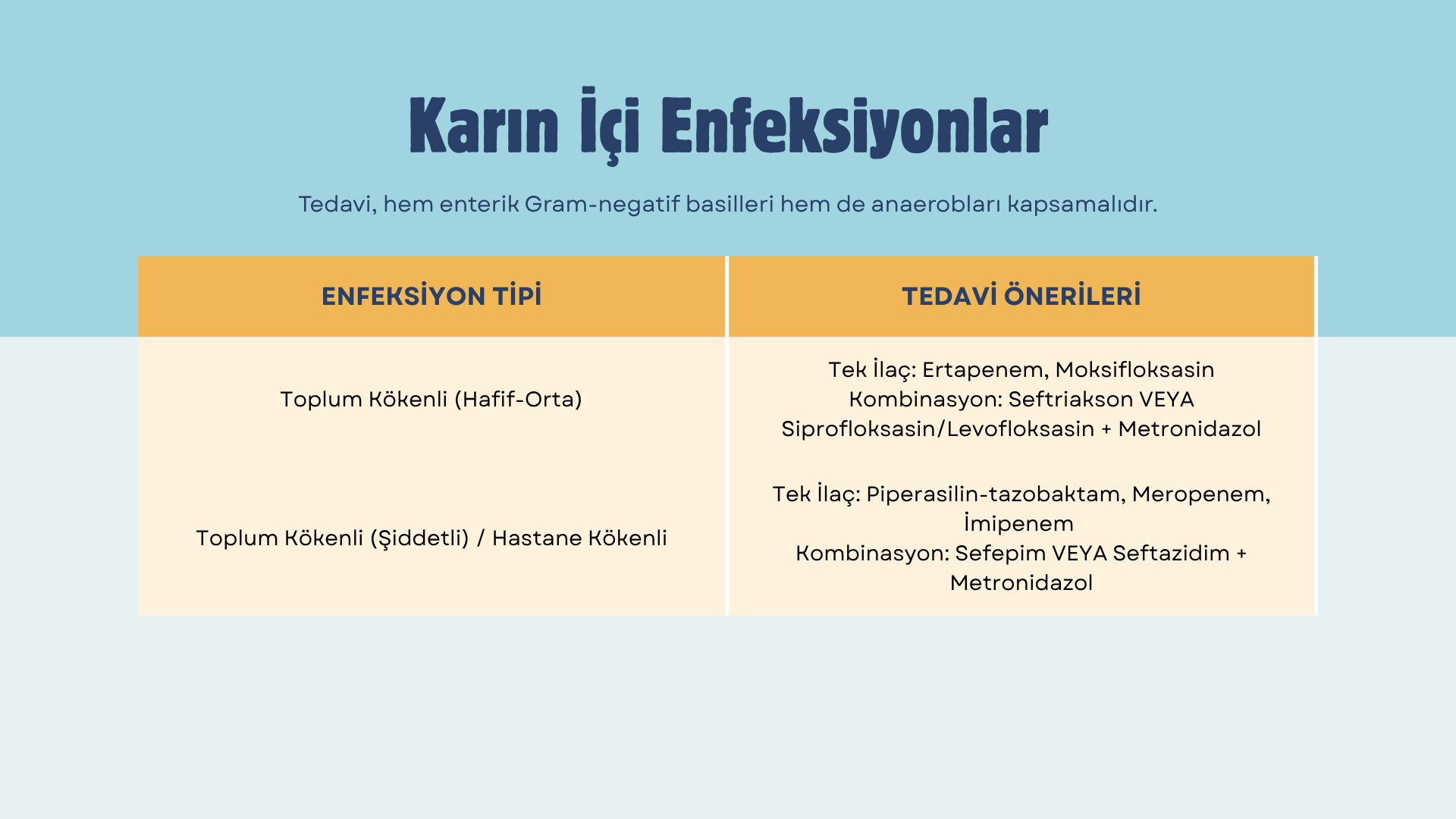 Karın İçi Enfeksiyonlar

Tedavi, hem enterik Gram-negatif basilleri hem de anaerobları kapsamalıdır.

| ENFEKSİYON TİPİ | TEDAVİ ÖNERİLERİ |
|---|---|
| Toplum Kökenli (Hafif-Orta) | Tek İlaç: Ertapenem, Moksifloksasin Kombinasyon: Seftriakson VEYA Siprofloksasin/Levofloksasin + Metronidazol |
| Toplum Kökenli (Şiddetli) / Hastane Kökenli | Tek İlaç: Piperasilin-tazobaktam, Meropenem, İmipenem Kombinasyon: Sefepim VEYA Seftazidim + Metronidazol |